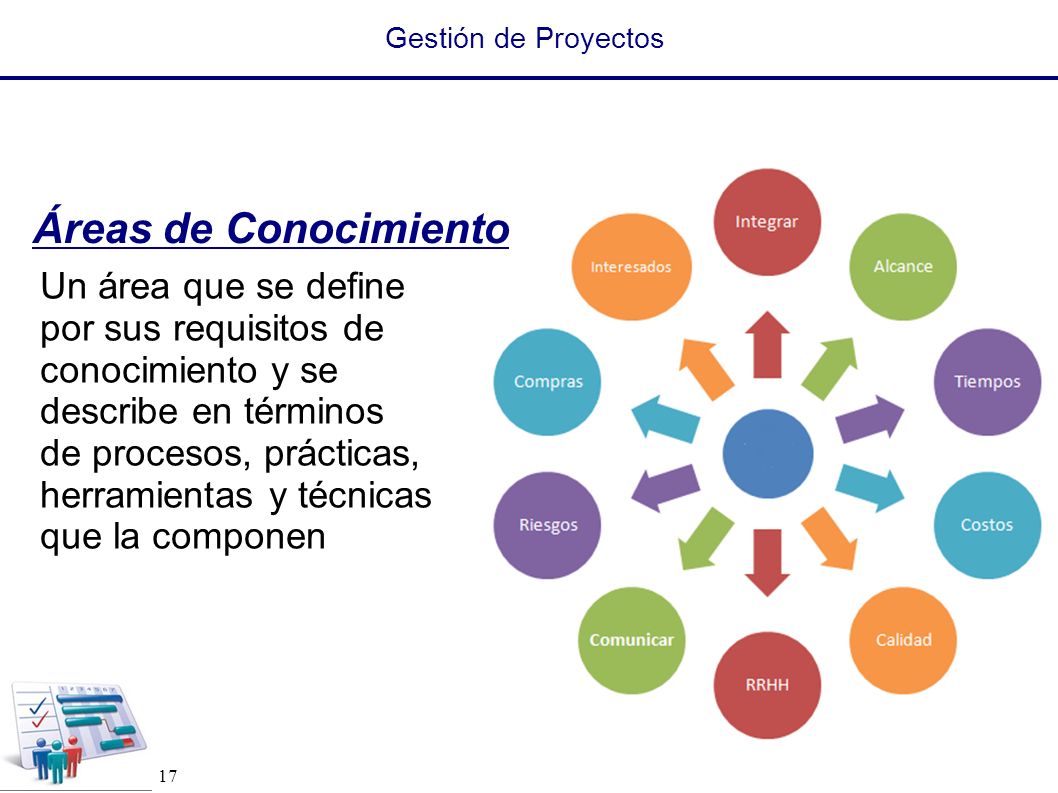 Gestión de Proyectos

Áreas de Conocimiento

Un área que se define por sus requisitos de conocimiento y se describe en términos de procesos, prácticas, herramientas y técnicas que la componen

Integrar
Alcance
Tiempos
Costos
Calidad
RRHH
Comunicar
Riesgos
Compras
Interesados

17